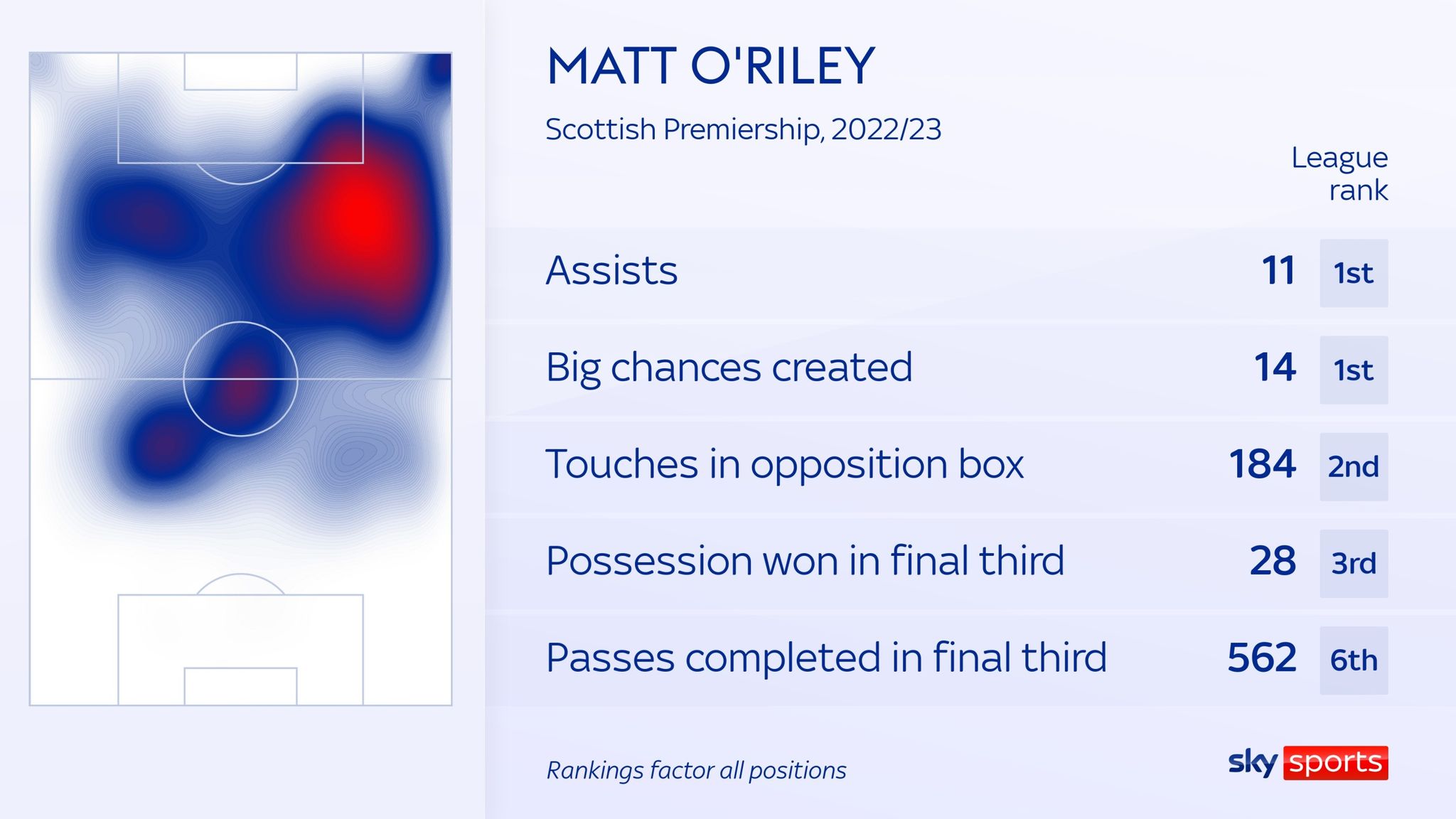 MATT O'RILEY

Scottish Premiership, 2022/23

| | | League rank |
|---|---|---|
| Assists | 11 | 1st |
| Big chances created | 14 | 1st |
| Touches in opposition box | 184 | 2nd |
| Possession won in final third | 28 | 3rd |
| Passes completed in final third | 562 | 6th |

Rankings factor all positions

sky sports